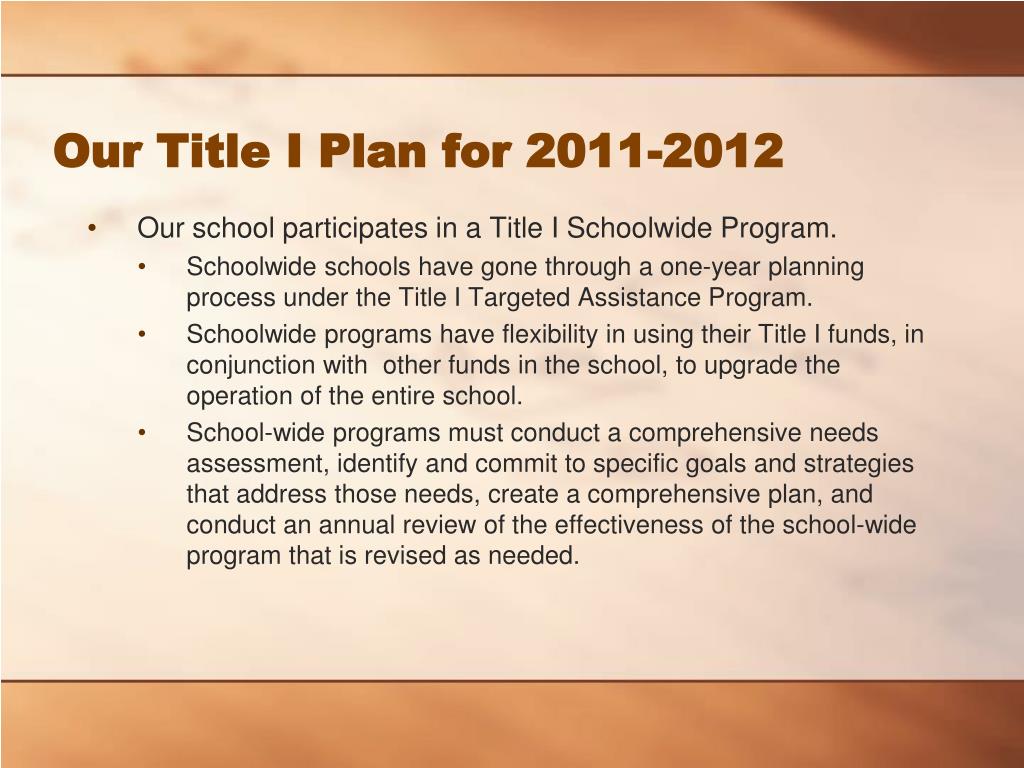 Our Title I Plan for 2011-2012

• Our school participates in a Title I Schoolwide Program.
  • Schoolwide schools have gone through a one-year planning process under the Title I Targeted Assistance Program.
  • Schoolwide programs have flexibility in using their Title I funds, in conjunction with other funds in the school, to upgrade the operation of the entire school.
  • School-wide programs must conduct a comprehensive needs assessment, identify and commit to specific goals and strategies that address those needs, create a comprehensive plan, and conduct an annual review of the effectiveness of the school-wide program that is revised as needed.